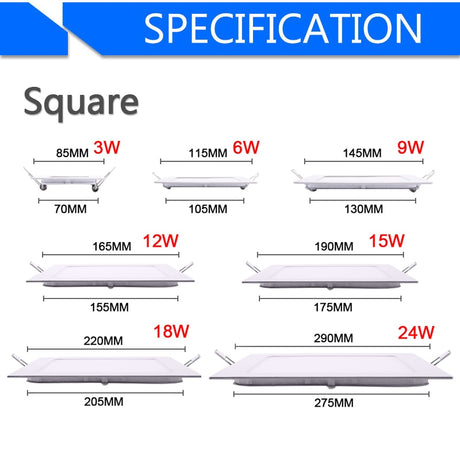 SPECIFICATION

Square

85MM 3W
70MM

115MM 6W
105MM

145MM 9W
130MM

165MM 12W
155MM

190MM 15W
175MM

220MM 18W
205MM

290MM 24W
275MM